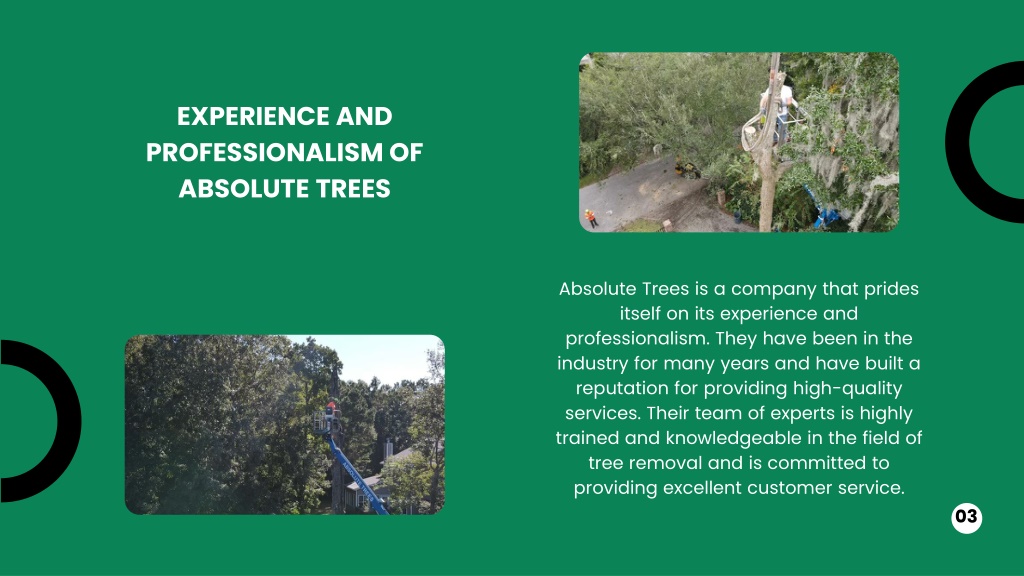 EXPERIENCE AND PROFESSIONALISM OF ABSOLUTE TREES

Absolute Trees is a company that prides itself on its experience and professionalism. They have been in the industry for many years and have built a reputation for providing high-quality services. Their team of experts is highly trained and knowledgeable in the field of tree removal and is committed to providing excellent customer service.

03